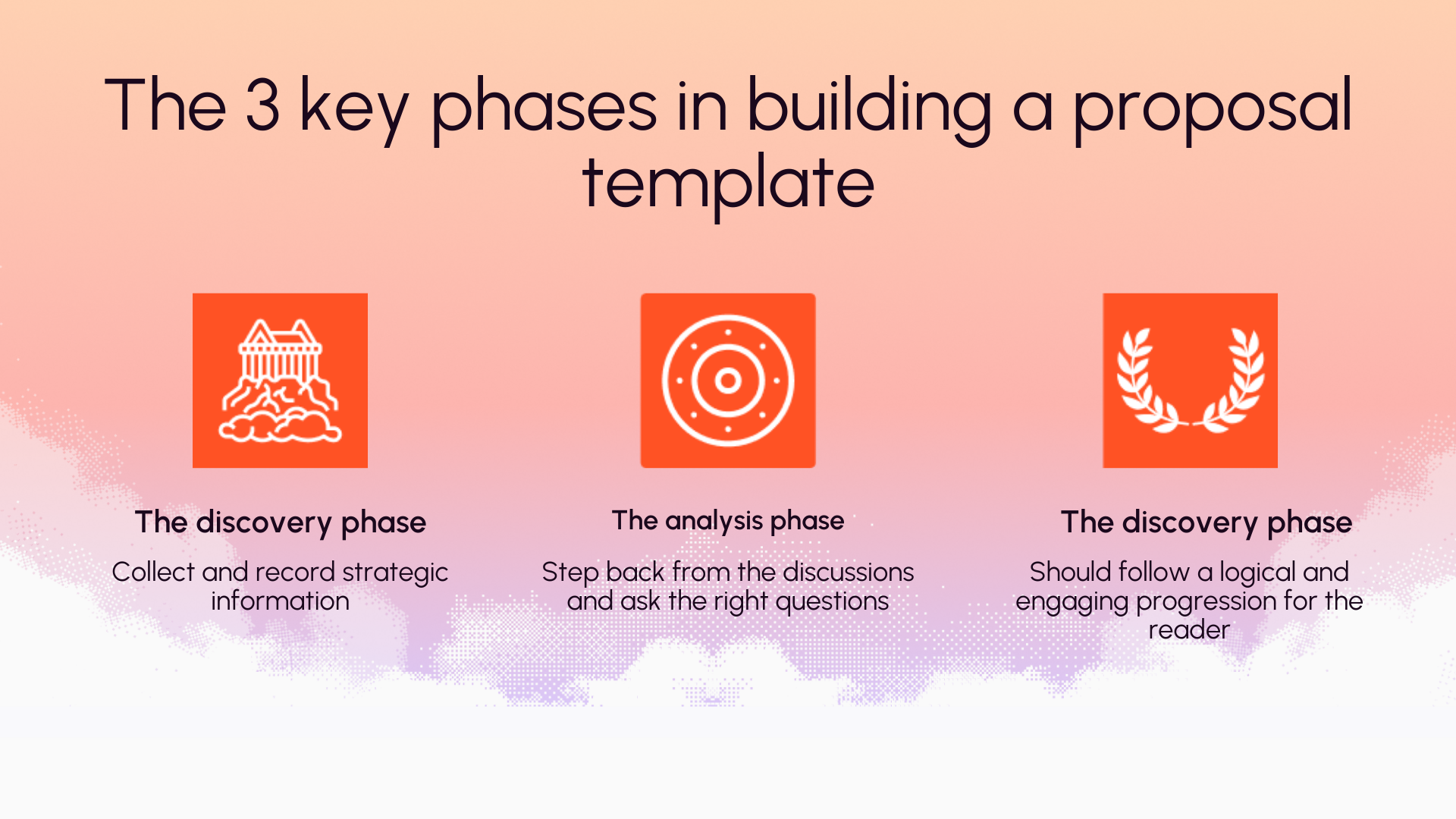 The 3 key phases in building a proposal template

The discovery phase

Collect and record strategic information

The analysis phase

Step back from the discussions and ask the right questions

The discovery phase

Should follow a logical and engaging progression for the reader